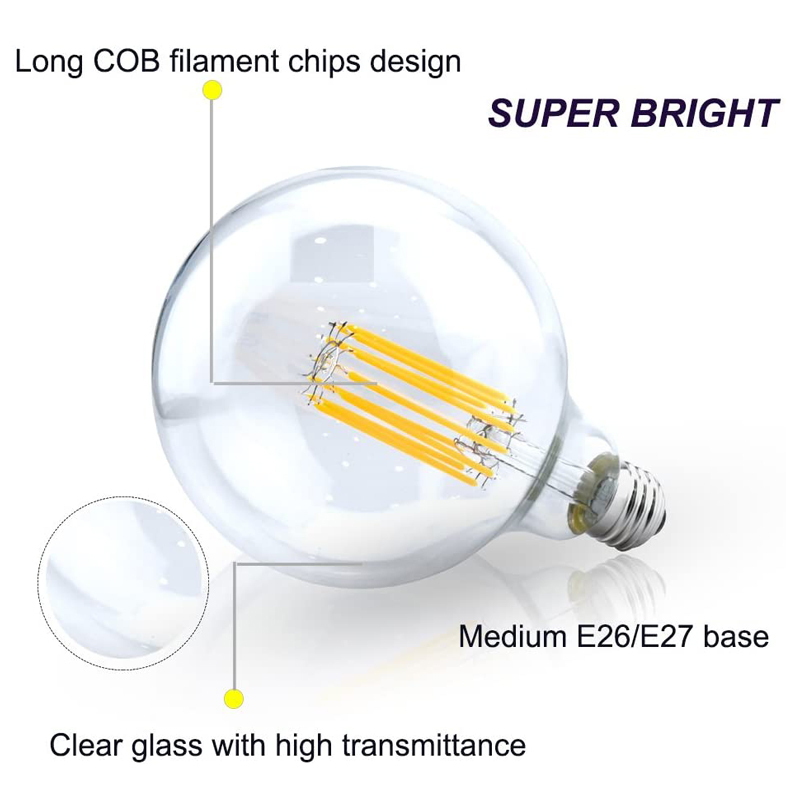 Long COB filament chips design

SUPER BRIGHT

Medium E26/E27 base

Clear glass with high transmittance